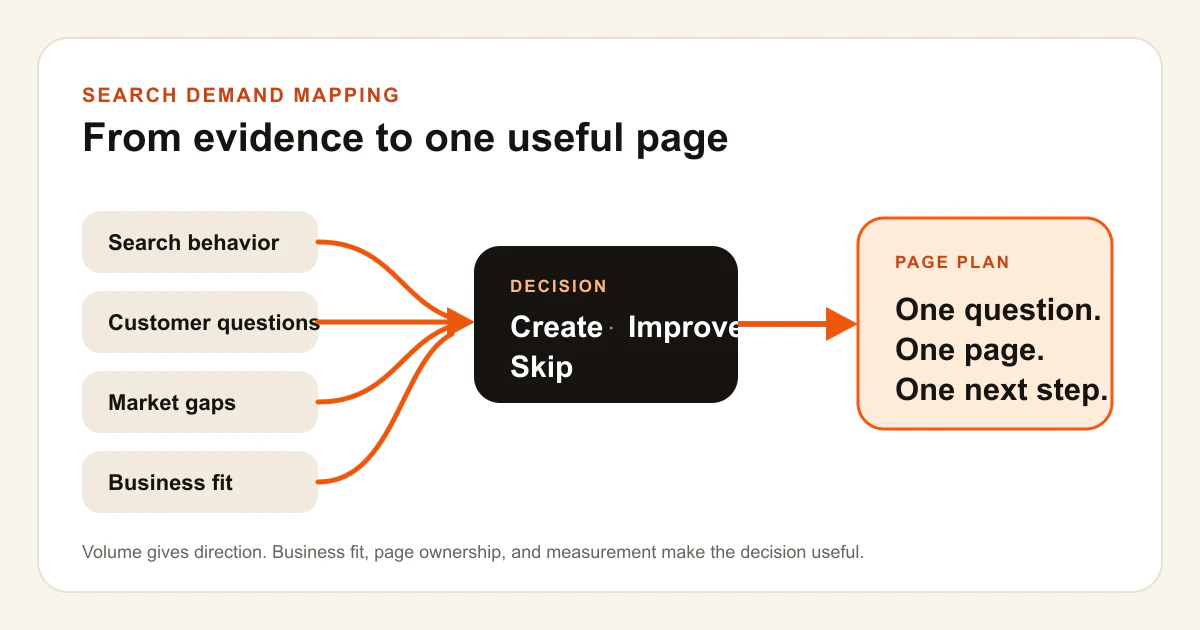 SEARCH DEMAND MAPPING
From evidence to one useful page

Search behavior

Customer questions

Market gaps

Business fit

DECISION
Create · Improve
Skip

PAGE PLAN
One question.
One page.
One next step.

Volume gives direction. Business fit, page ownership, and measurement make the decision useful.